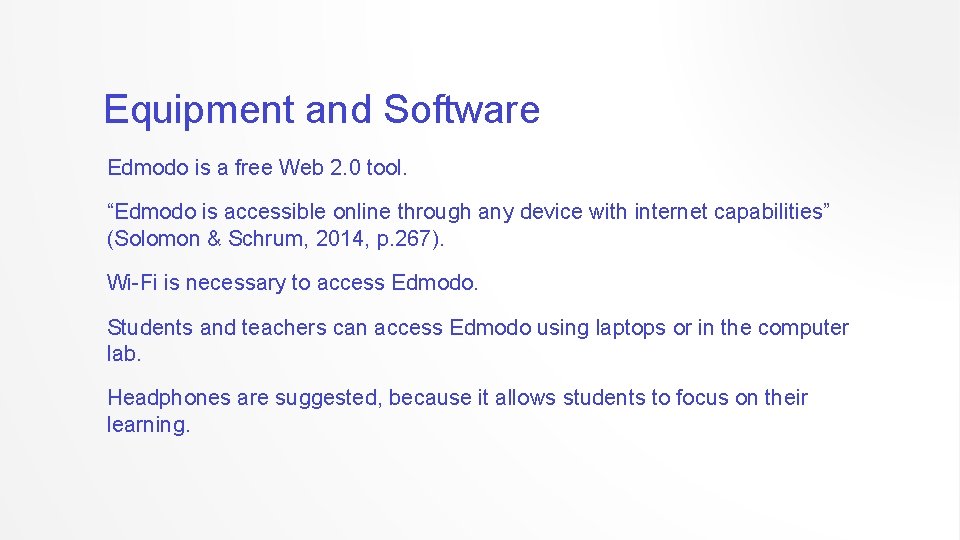 Equipment and Software

Edmodo is a free Web 2.0 tool.

“Edmodo is accessible online through any device with internet capabilities” (Solomon & Schrum, 2014, p.267).

Wi-Fi is necessary to access Edmodo.

Students and teachers can access Edmodo using laptops or in the computer lab.

Headphones are suggested, because it allows students to focus on their learning.